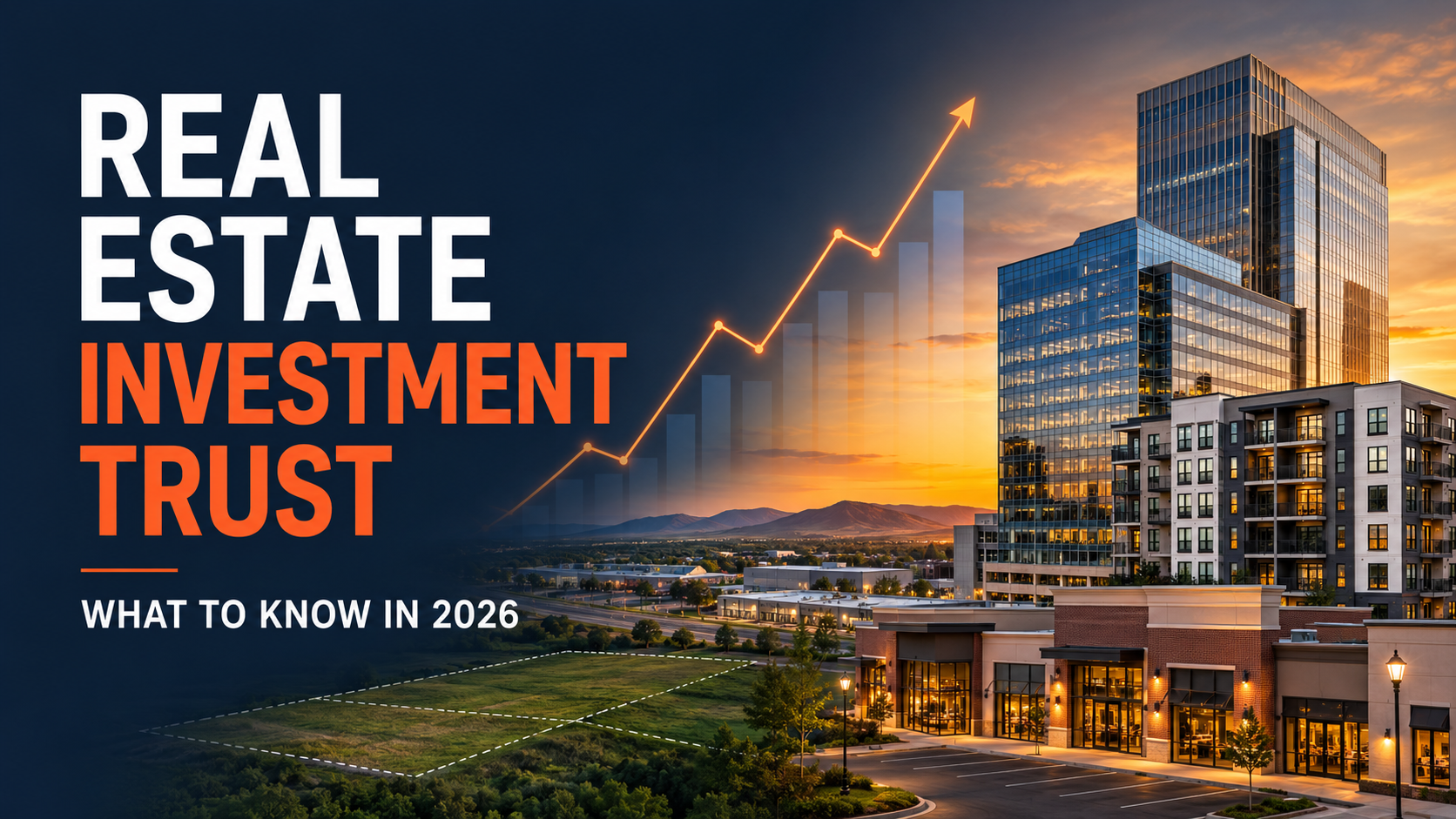 REAL ESTATE INVESTMENT TRUST

WHAT TO KNOW IN 2026